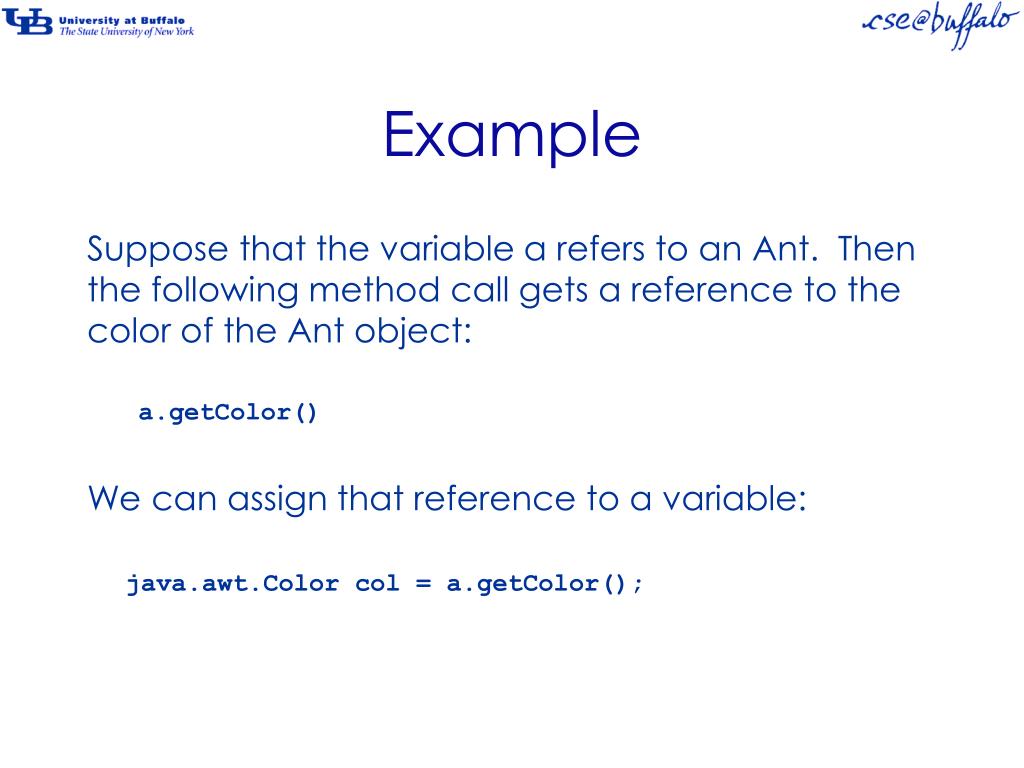 UB University at Buffalo
The State University of New York

cse@buffalo

Example

Suppose that the variable a refers to an Ant. Then the following method call gets a reference to the color of the Ant object:

a.getColor()

We can assign that reference to a variable:

java.awt.Color col = a.getColor();